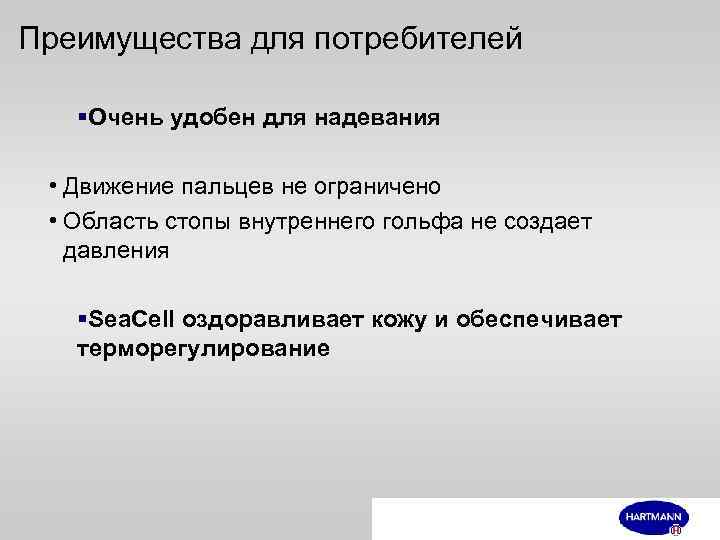 Преимущества для потребителей

▪Очень удобен для надевания

• Движение пальцев не ограничено
• Область стопы внутреннего гольфа не создает давления

▪SeaCell оздоравливает кожу и обеспечивает терморегулирование

HARTMANN